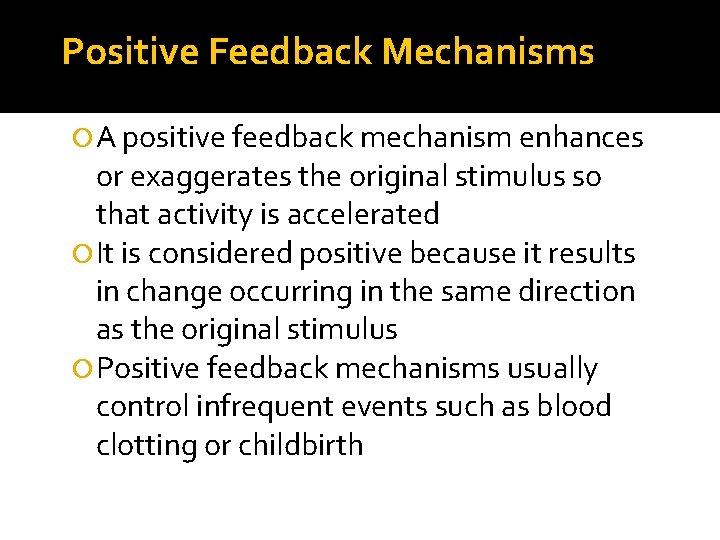 Positive Feedback Mechanisms

A positive feedback mechanism enhances or exaggerates the original stimulus so that activity is accelerated

It is considered positive because it results in change occurring in the same direction as the original stimulus

Positive feedback mechanisms usually control infrequent events such as blood clotting or childbirth